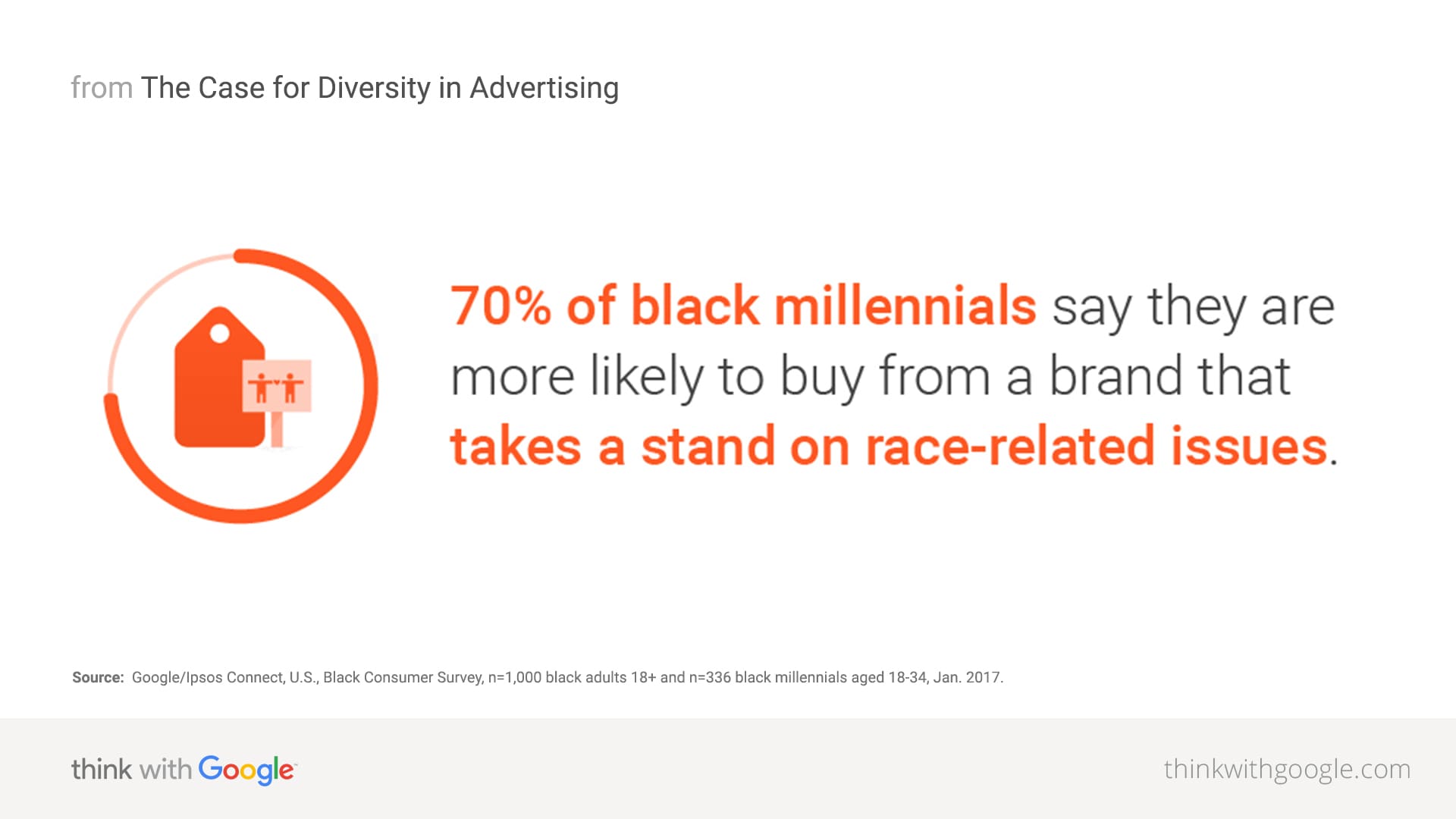 from The Case for Diversity in Advertising

70% of black millennials say they are more likely to buy from a brand that takes a stand on race-related issues.

Source: Google/Ipsos Connect, U.S., Black Consumer Survey, n=1,000 black adults 18+ and n=336 black millennials aged 18-34, Jan. 2017.

think with Google

thinkwithgoogle.com